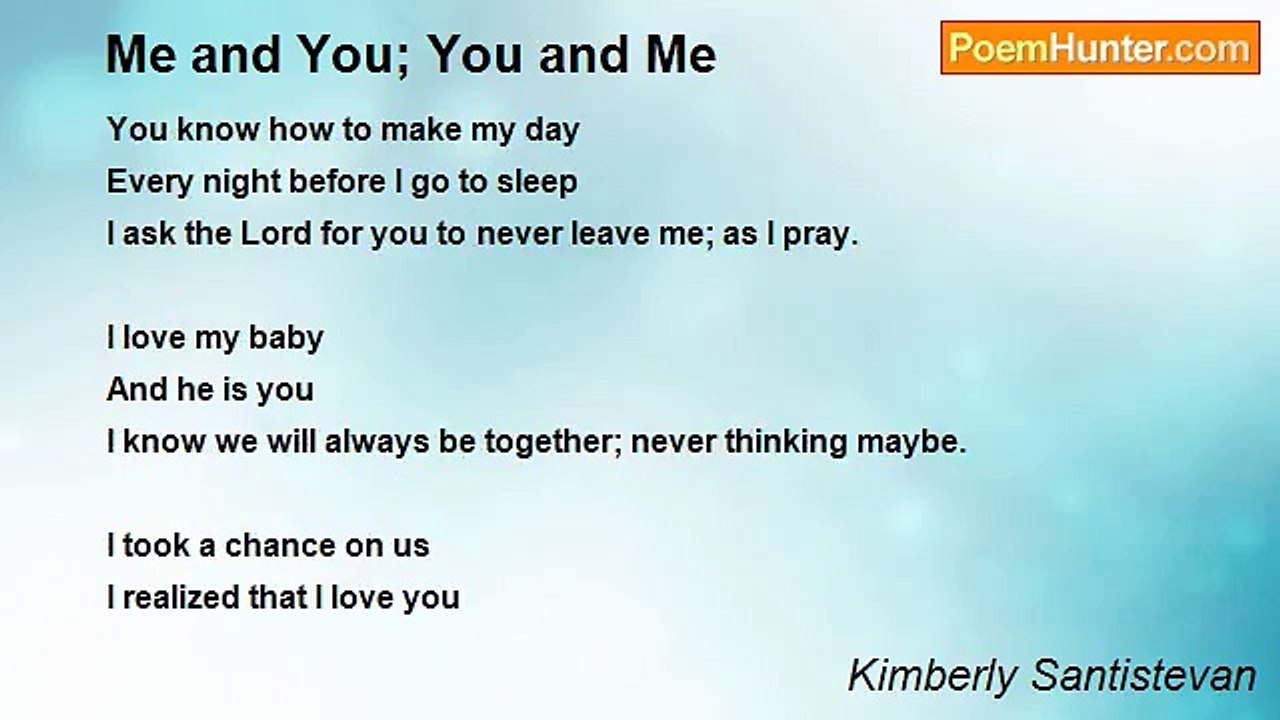 Me and You; You and Me

PoemHunter.com

You know how to make my day
Every night before I go to sleep
I ask the Lord for you to never leave me; as I pray.

I love my baby
And he is you
I know we will always be together; never thinking maybe.

I took a chance on us
I realized that I love you

Kimberly Santistevan